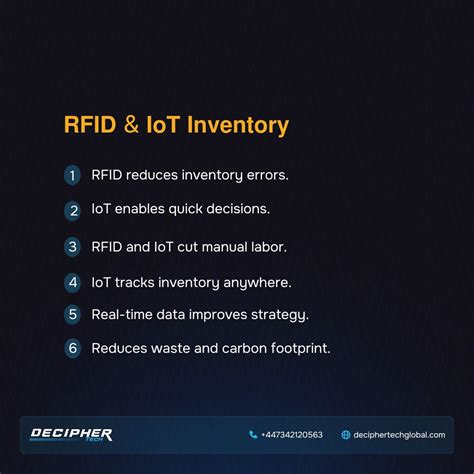 RFID & IoT Inventory

1 RFID reduces inventory errors.

2 IoT enables quick decisions.

3 RFID and IoT cut manual labor.

4 IoT tracks inventory anywhere.

5 Real-time data improves strategy.

6 Reduces waste and carbon footprint.

DECIPHER TECH

+447342120563

deciphertechglobal.com